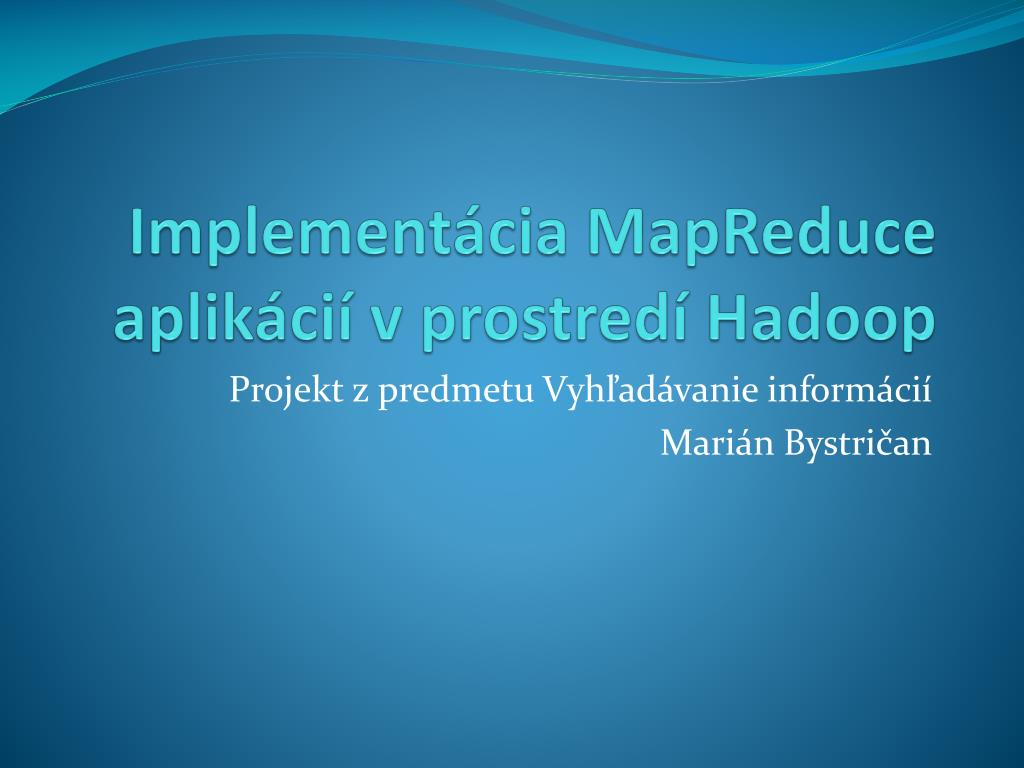 Implementácia MapReduce aplikácií v prostredí Hadoop

Projekt z predmetu Vyhľadávanie informácií
Marián Bystričan